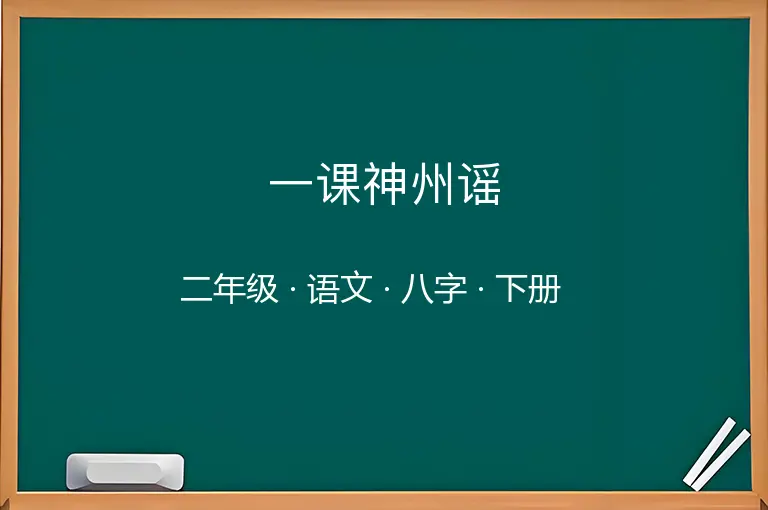 一课神州谣

二年级 · 语文 · 八字 · 下册